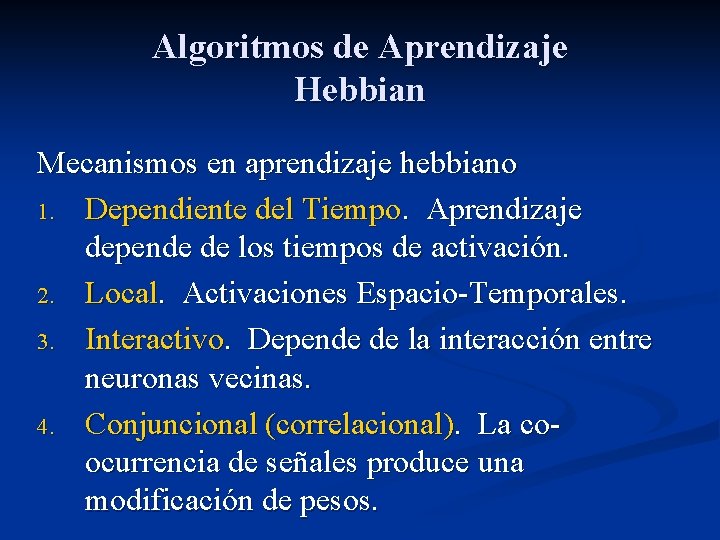 Algoritmos de Aprendizaje Hebbian

Mecanismos en aprendizaje hebbiano

1. Dependiente del Tiempo. Aprendizaje depende de los tiempos de activación.
2. Local. Activaciones Espacio-Temporales.
3. Interactivo. Depende de la interacción entre neuronas vecinas.
4. Conjuncional (correlacional). La co-ocurrencia de señales produce una modificación de pesos.